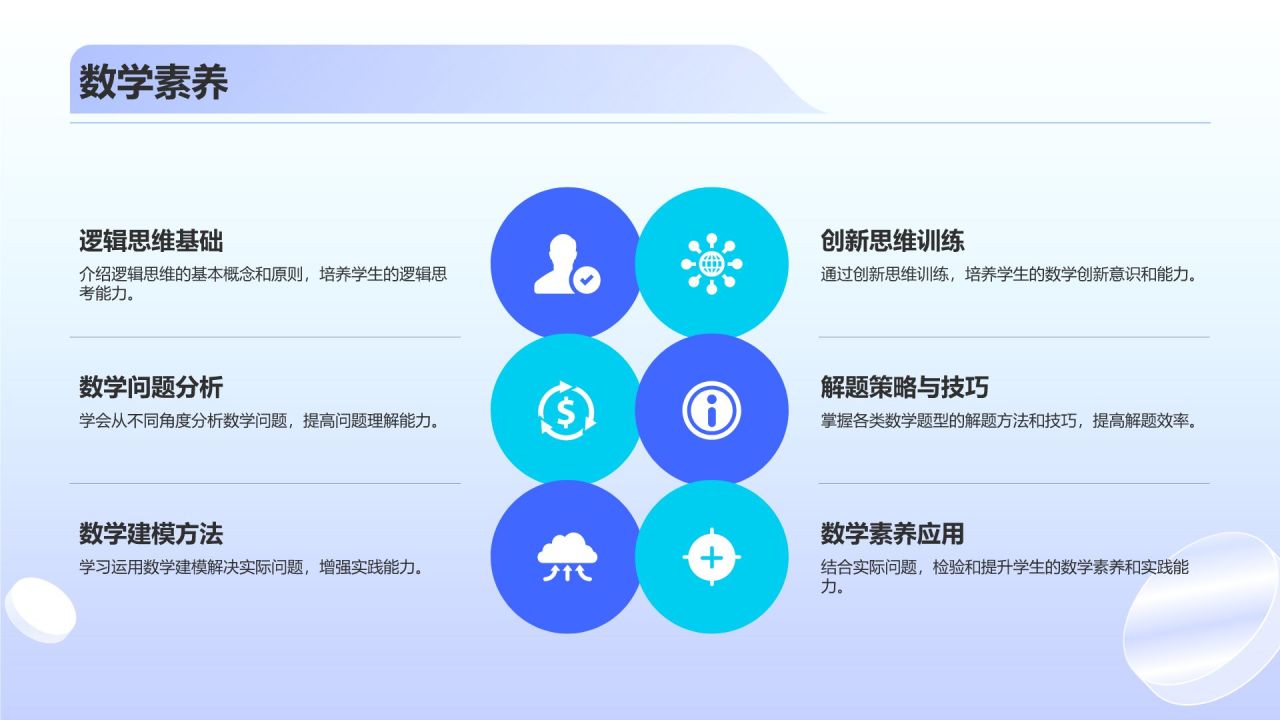 数学素养

逻辑思维基础
介绍逻辑思维的基本概念和原则，培养学生的逻辑思考能力。

数学问题分析
学会从不同角度分析数学问题，提高问题理解能力。

数学建模方法
学习运用数学建模解决实际问题，增强实践能力。

创新思维训练
通过创新思维训练，培养学生的数学创新意识和能力。

解题策略与技巧
掌握各类数学题型的解题方法和技巧，提高解题效率。

数学素养应用
结合实际问题，检验和提升学生的数学素养和实践能力。